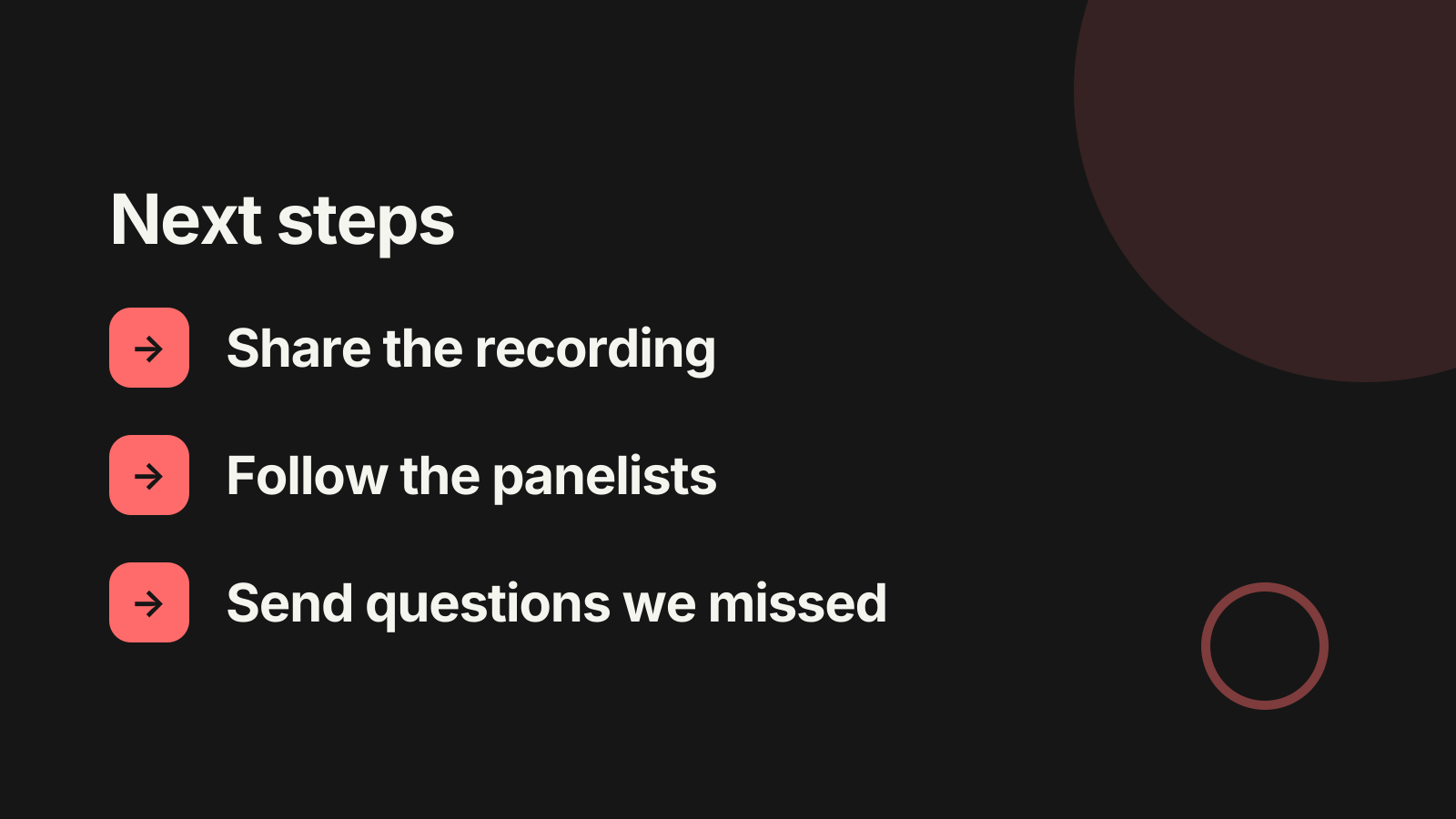 Next steps

→ Share the recording

→ Follow the panelists

→ Send questions we missed